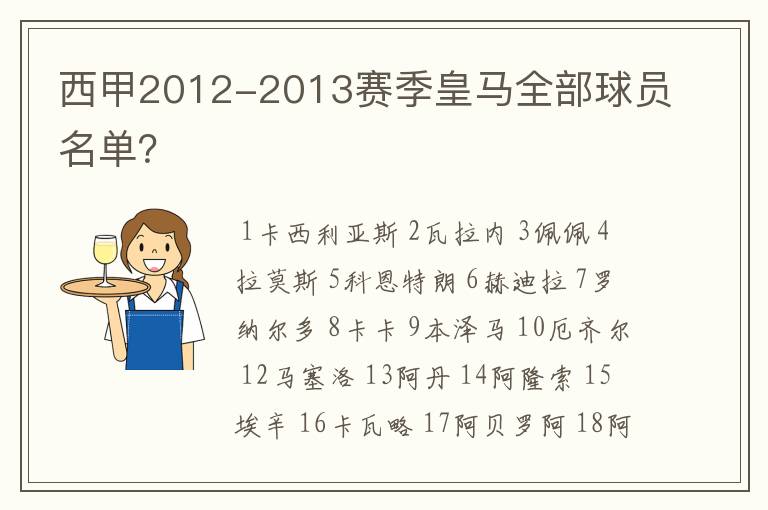 西甲2012-2013赛季皇马全部球员名单?

1卡西利亚斯 2瓦拉内 3佩佩 4拉莫斯 5科恩特朗 6赫迪拉 7罗纳尔多 8卡卡 9本泽马 10厄齐尔 12马塞洛 13阿丹 14阿隆索 15埃辛 16卡瓦略 17阿贝罗阿 18阿